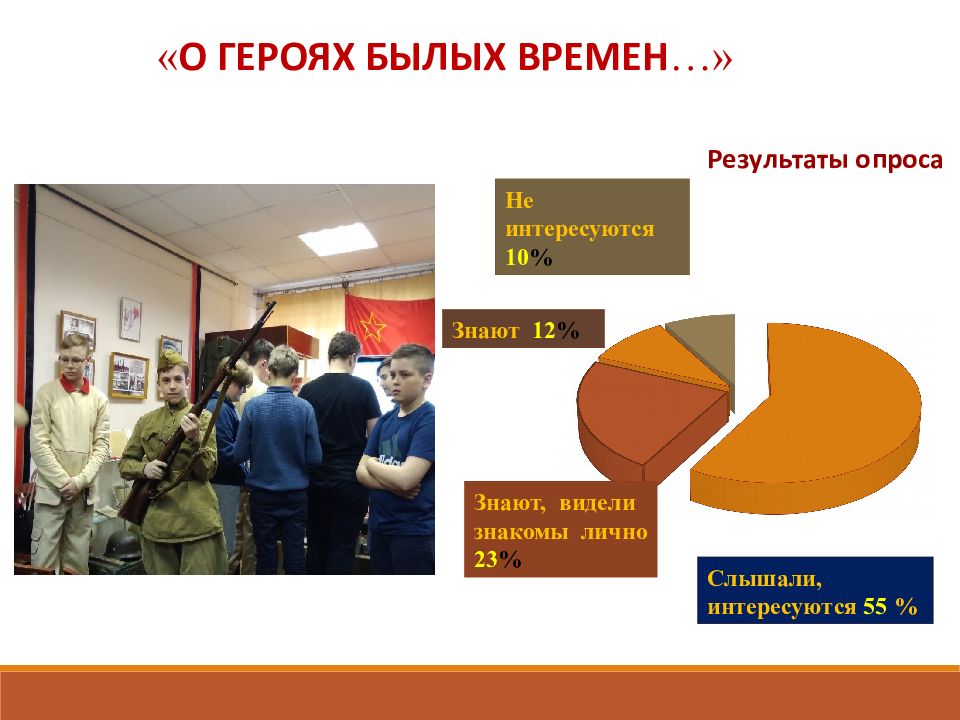 «О ГЕРОЯХ БЫЛЫХ ВРЕМЕН…»

Результаты опроса

Не интересуются 10%

Знают 12%

Знают, видели знакомы лично 23%

Слышали, интересуются 55 %